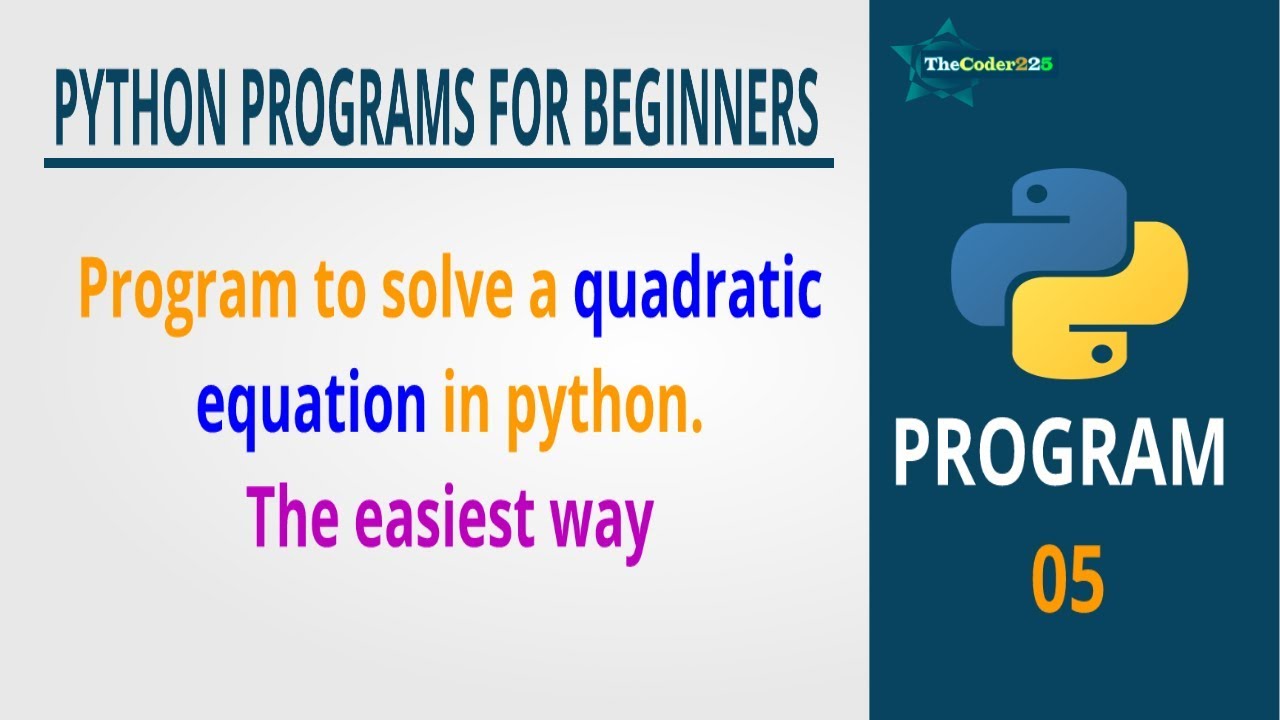 PYTHON PROGRAMS FOR BEGINNERS

Program to solve a quadratic equation in python.

The easiest way

TheCoder225

PROGRAM

05